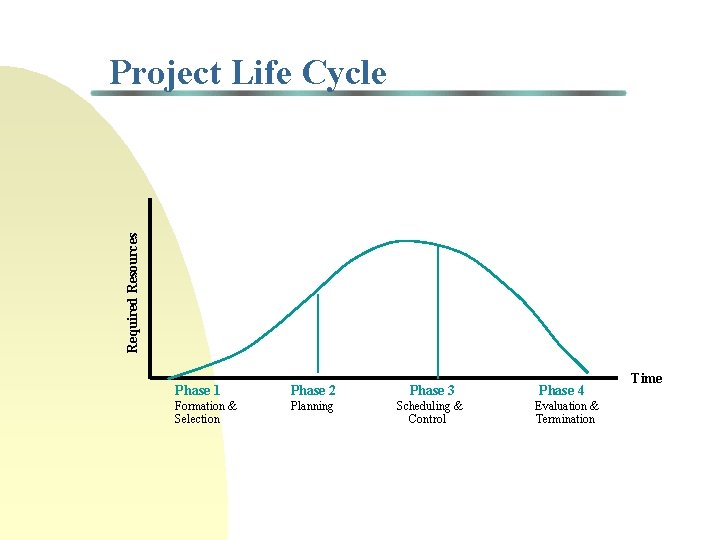 Project Life Cycle

Required Resources

Time

Phase 1
Formation & Selection

Phase 2
Planning

Phase 3
Scheduling & Control

Phase 4
Evaluation & Termination